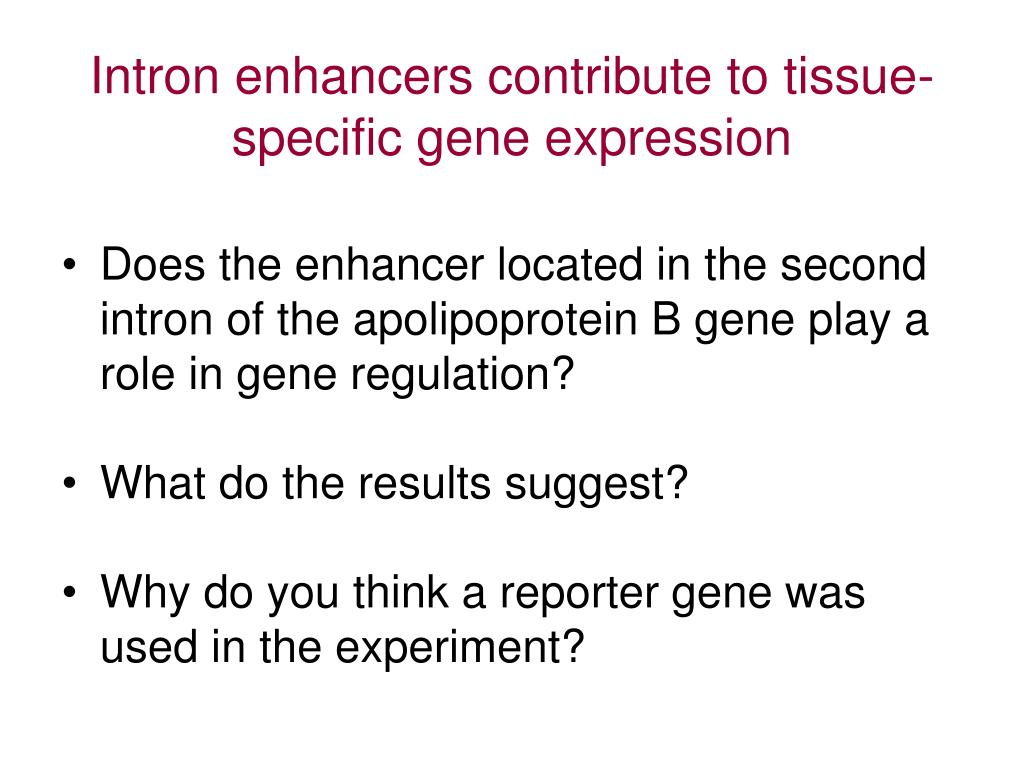 Intron enhancers contribute to tissue-specific gene expression

• Does the enhancer located in the second intron of the apolipoprotein B gene play a role in gene regulation?

• What do the results suggest?

• Why do you think a reporter gene was used in the experiment?